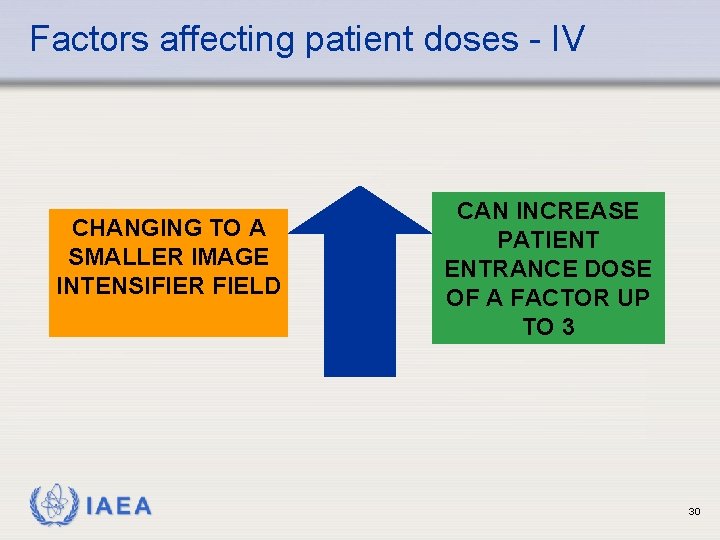 Factors affecting patient doses - IV

CHANGING TO A SMALLER IMAGE INTENSIFIER FIELD

CAN INCREASE PATIENT ENTRANCE DOSE OF A FACTOR UP TO 3

IAEA

30